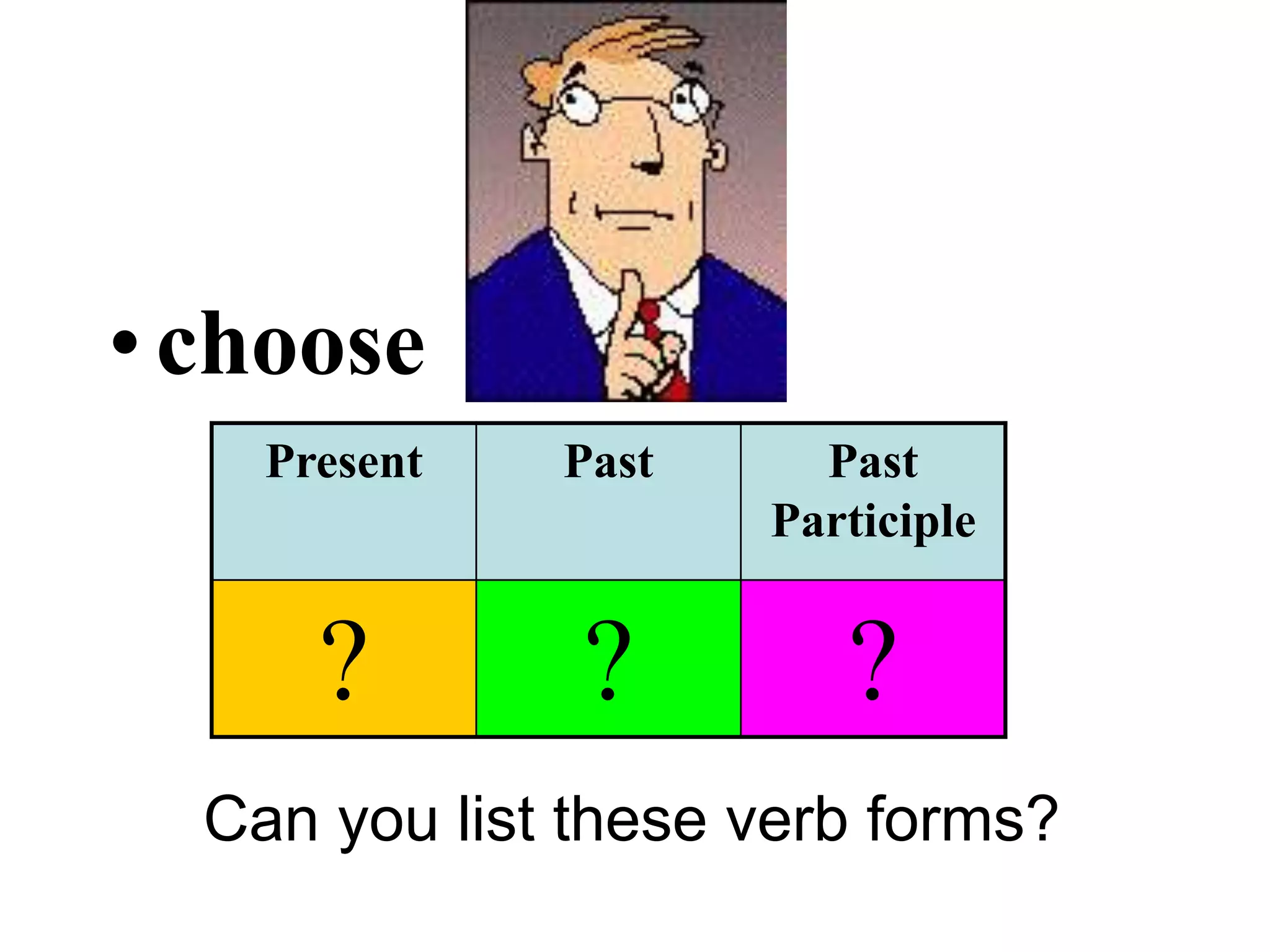 • choose

| Present | Past | Past Participle |
|---|---|---|
| ? | ? | ? |

Can you list these verb forms?